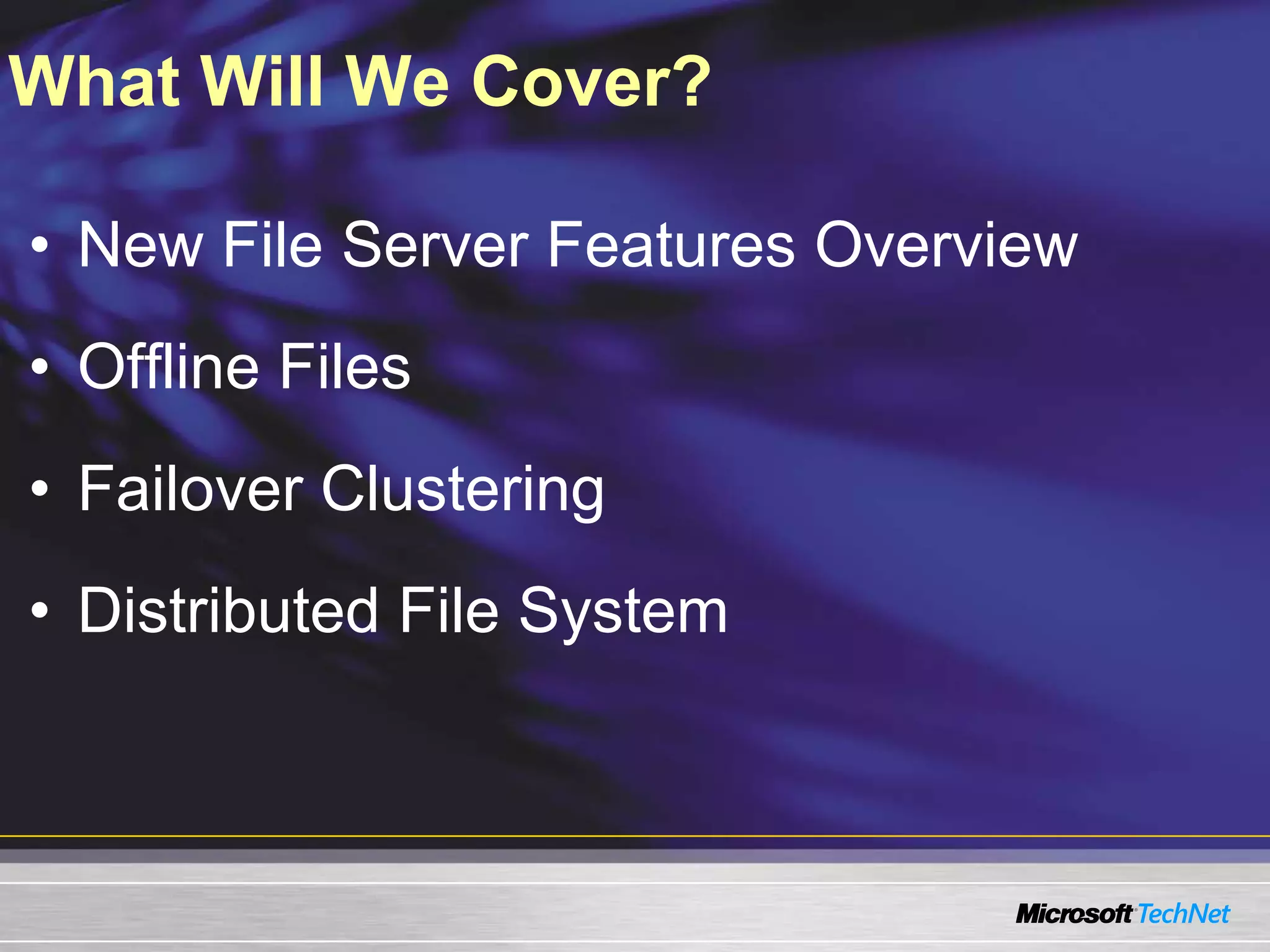 What Will We Cover?

• New File Server Features Overview

• Offline Files

• Failover Clustering

• Distributed File System

Microsoft TechNet